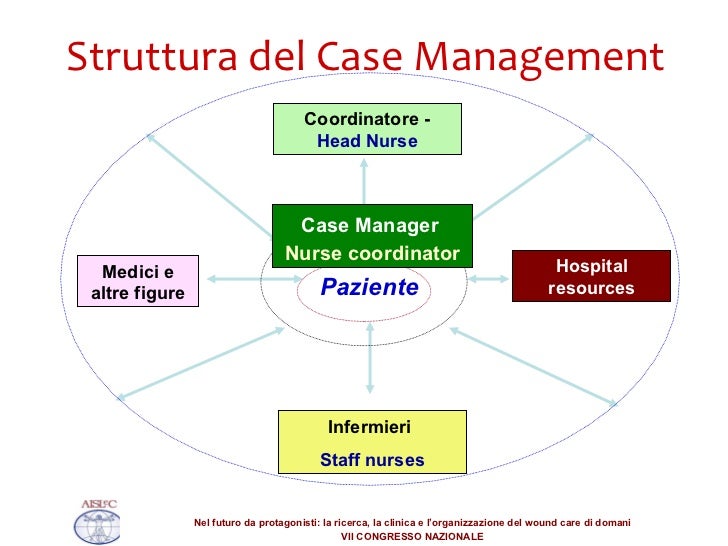 Struttura del Case Management

Coordinatore -
Head Nurse

Case Manager
Nurse coordinator

Medici e
altre figure

Paziente

Hospital
resources

Infermieri
Staff nurses

AISLeC

Nel futuro da protagonisti: la ricerca, la clinica e l'organizzazione del wound care di domani
VII CONGRESSO NAZIONALE